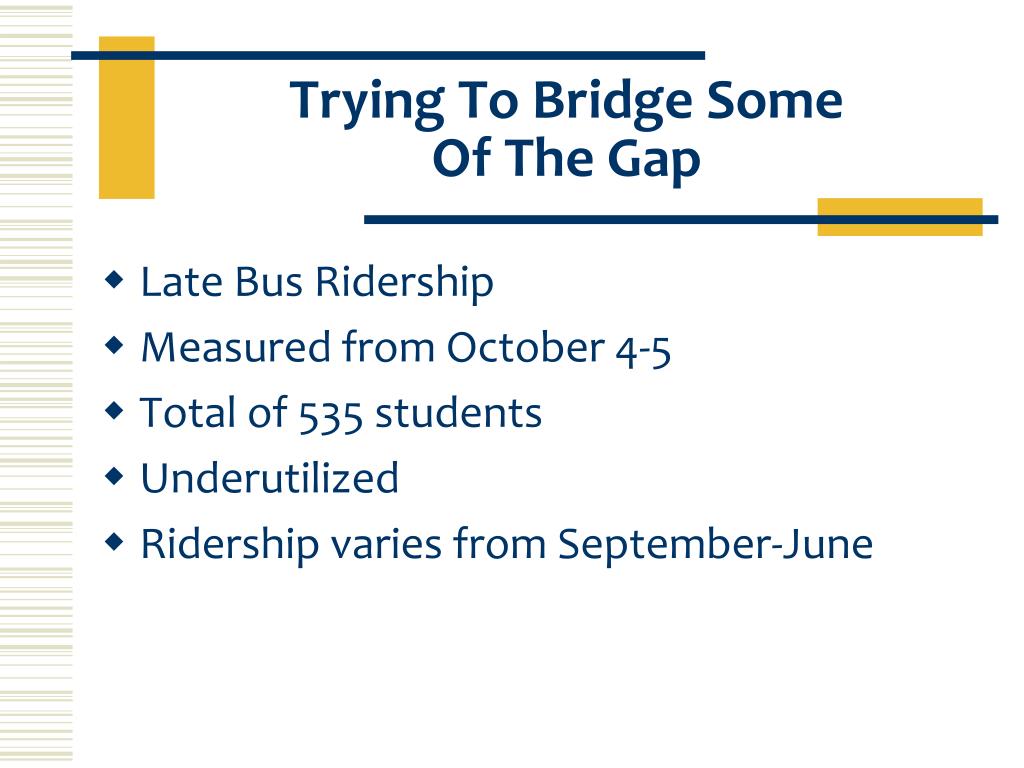 Trying To Bridge Some Of The Gap

- Late Bus Ridership
- Measured from October 4-5
- Total of 535 students
- Underutilized
- Ridership varies from September-June